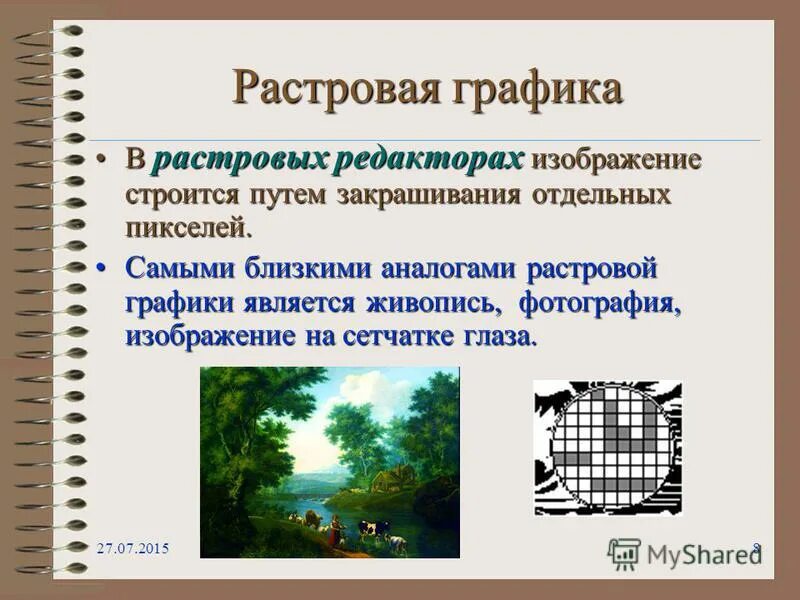 Растровая графика

• В растровых редакторах изображение строится путем закрашивания отдельных пикселей.

• Самыми близкими аналогами растровой графики является живопись, фотография, изображение на сетчатке глаза.

27.07.2015

MyShared

8